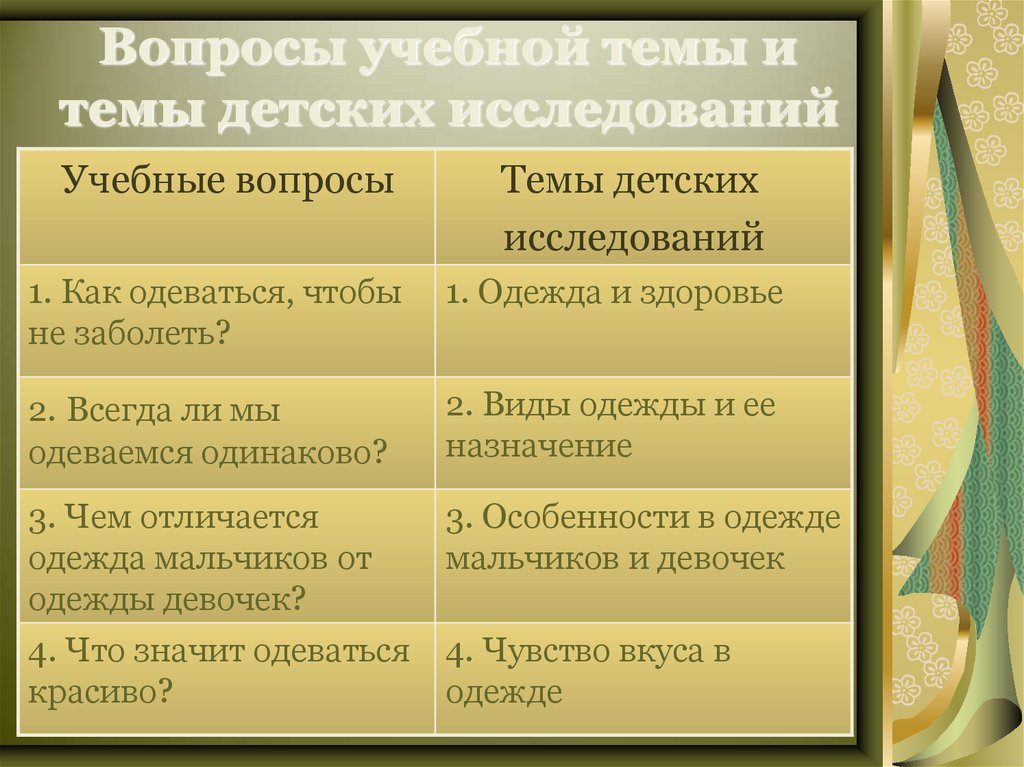 Вопросы учебной темы и темы детских исследований

| Учебные вопросы | Темы детских исследований |
|---|---|
| 1. Как одеваться, чтобы не заболеть? | 1. Одежда и здоровье |
| 2. Всегда ли мы одеваемся одинаково? | 2. Виды одежды и ее назначение |
| 3. Чем отличается одежда мальчиков от одежды девочек? | 3. Особенности в одежде мальчиков и девочек |
| 4. Что значит одеваться красиво? | 4. Чувство вкуса в одежде |